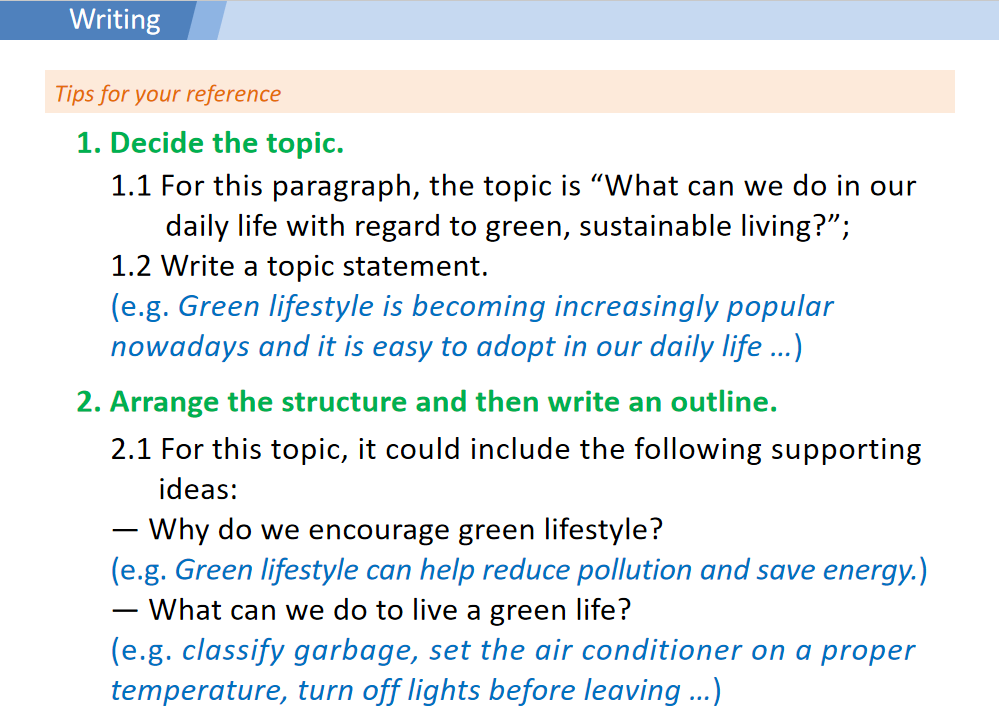 Writing

Tips for your reference

1. Decide the topic.

1.1 For this paragraph, the topic is “What can we do in our daily life with regard to green, sustainable living?”;

1.2 Write a topic statement.

(e.g. Green lifestyle is becoming increasingly popular nowadays and it is easy to adopt in our daily life …)

2. Arrange the structure and then write an outline.

2.1 For this topic, it could include the following supporting ideas:

— Why do we encourage green lifestyle?

(e.g. Green lifestyle can help reduce pollution and save energy.)

— What can we do to live a green life?

(e.g. classify garbage, set the air conditioner on a proper temperature, turn off lights before leaving …)